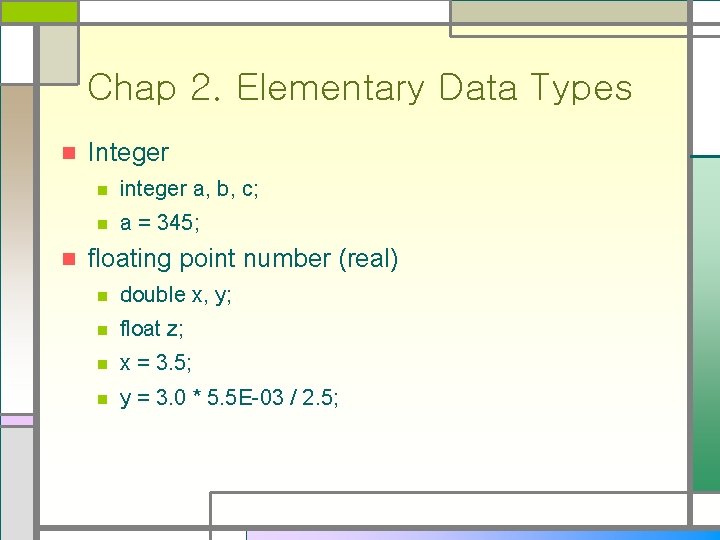 Chap 2. Elementary Data Types

Integer

integer a, b, c;

a = 345;

floating point number (real)

double x, y;

float z;

x = 3.5;

y = 3.0 * 5.5E-03 / 2.5;